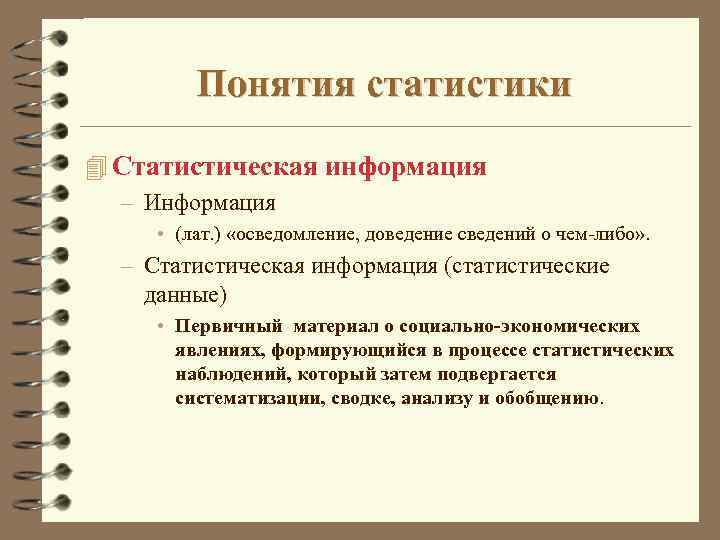 Понятия статистики

Статистическая информация

– Информация

• (лат.) «осведомление, доведение сведений о чем-либо».

– Статистическая информация (статистические данные)

• Первичный материал о социально-экономических явлениях, формирующийся в процессе статистических наблюдений, который затем подвергается систематизации, сводке, анализу и обобщению.